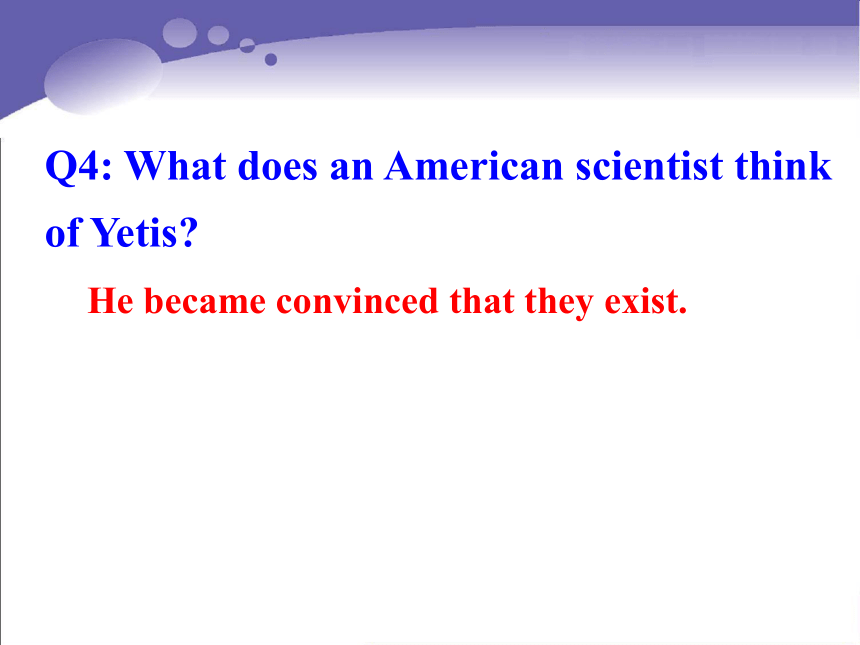 Q4: What does an American scientist think of Yetis?

He became convinced that they exist.